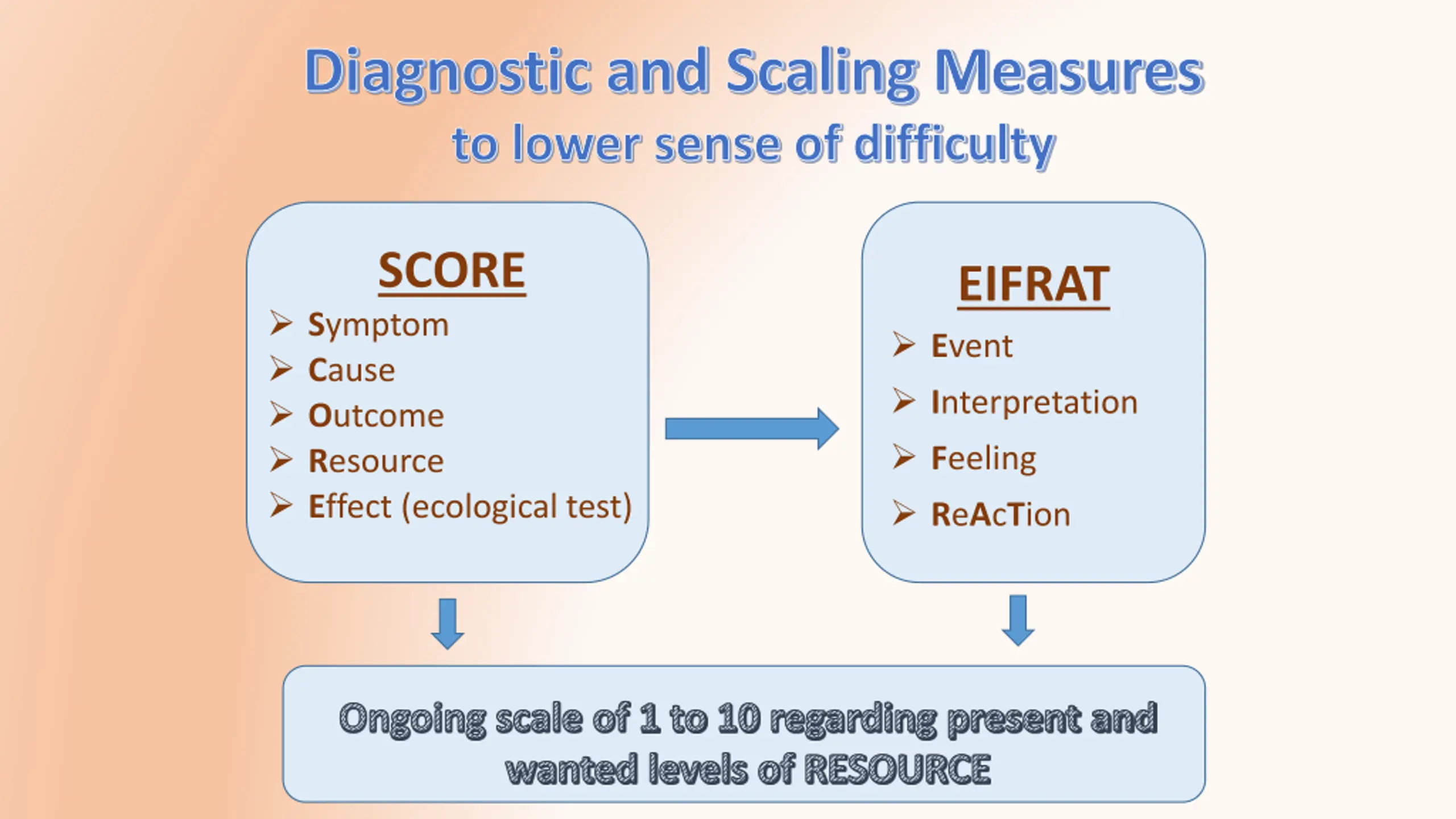 Diagnostic and Scaling Measures
to lower sense of difficulty

SCORE
➢ Symptom
➢ Cause
➢ Outcome
➢ Resource
➢ Effect (ecological test)

EIFRAT
➢ Event
➢ Interpretation
➢ Feeling
➢ ReAcTion

Ongoing scale of 1 to 10 regarding present and wanted levels of RESOURCE